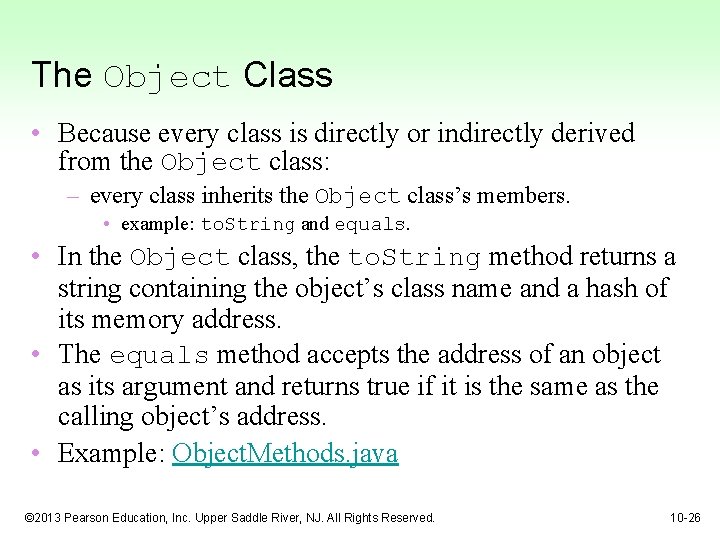 The Object Class

• Because every class is directly or indirectly derived from the Object class:
  – every class inherits the Object class's members.
    • example: toString and equals.
• In the Object class, the toString method returns a string containing the object's class name and a hash of its memory address.
• The equals method accepts the address of an object as its argument and returns true if it is the same as the calling object's address.
• Example: ObjectMethods.java

©2013 Pearson Education, Inc. Upper Saddle River, NJ. All Rights Reserved.

10-26